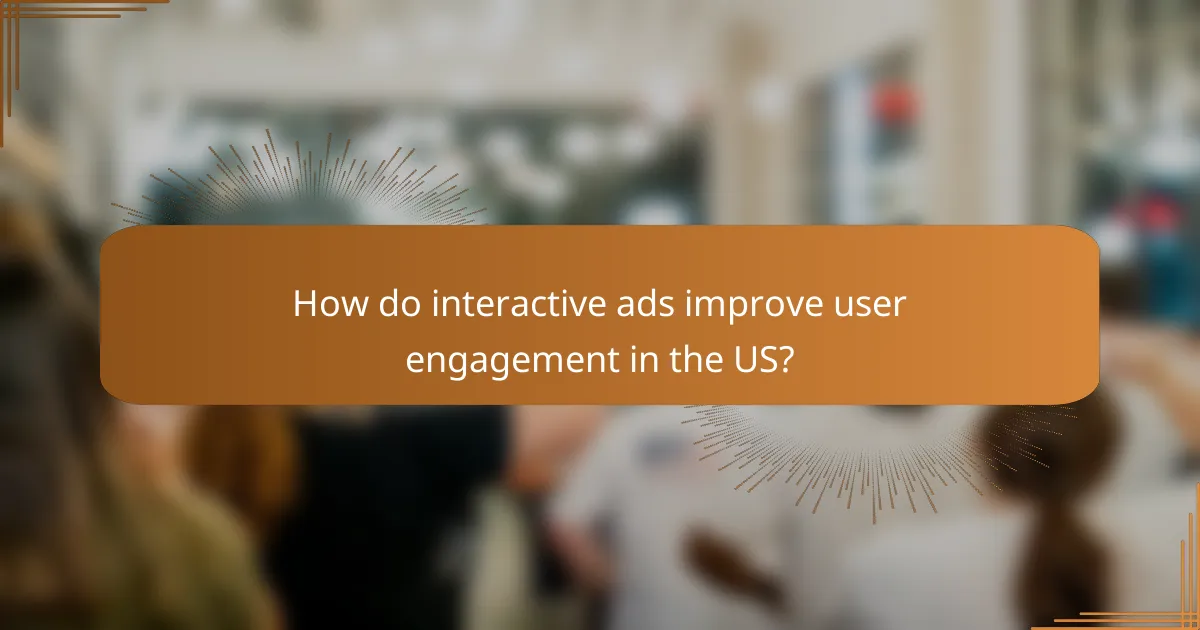 How do interactive ads improve user engagement in the US?